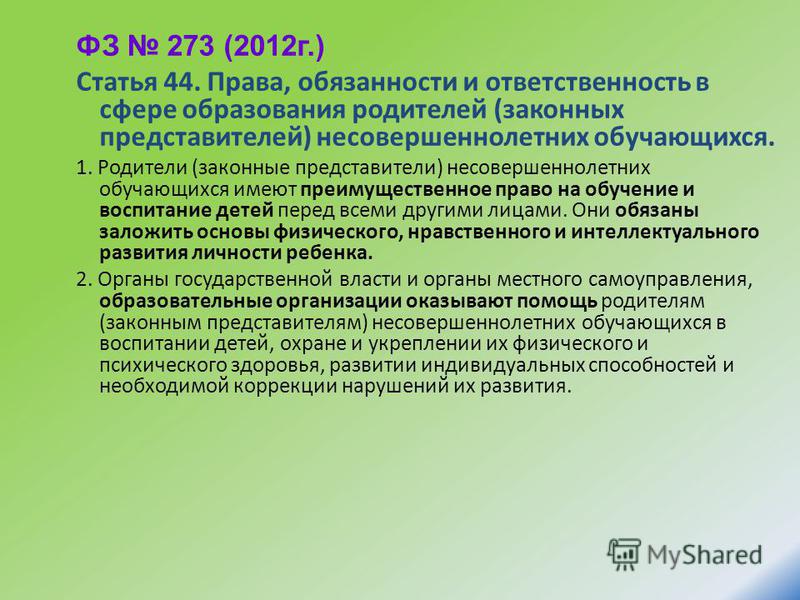 ФЗ № 273 (2012г.)

Статья 44. Права, обязанности и ответственность в сфере образования родителей (законных представителей) несовершеннолетних обучающихся.

1. Родители (законные представители) несовершеннолетних обучающихся имеют преимущественное право на обучение и воспитание детей перед всеми другими лицами. Они обязаны заложить основы физического, нравственного и интеллектуального развития личности ребенка.

2. Органы государственной власти и органы местного самоуправления, образовательные организации оказывают помощь родителям (законным представителям) несовершеннолетних обучающихся в воспитании детей, охране и укреплении их физического и психического здоровья, развитии индивидуальных способностей и необходимой коррекции нарушений их развития.

MyShared